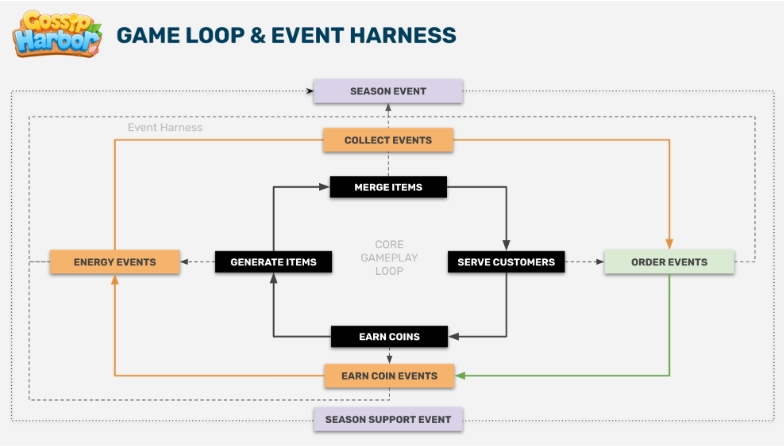 Gossip Harbor

GAME LOOP & EVENT HARNESS

SEASON EVENT

Event Harness

COLLECT EVENTS

MERGE ITEMS

ENERGY EVENTS

GENERATE ITEMS

CORE GAMEPLAY LOOP

SERVE CUSTOMERS

ORDER EVENTS

EARN COINS

EARN COIN EVENTS

SEASON SUPPORT EVENT